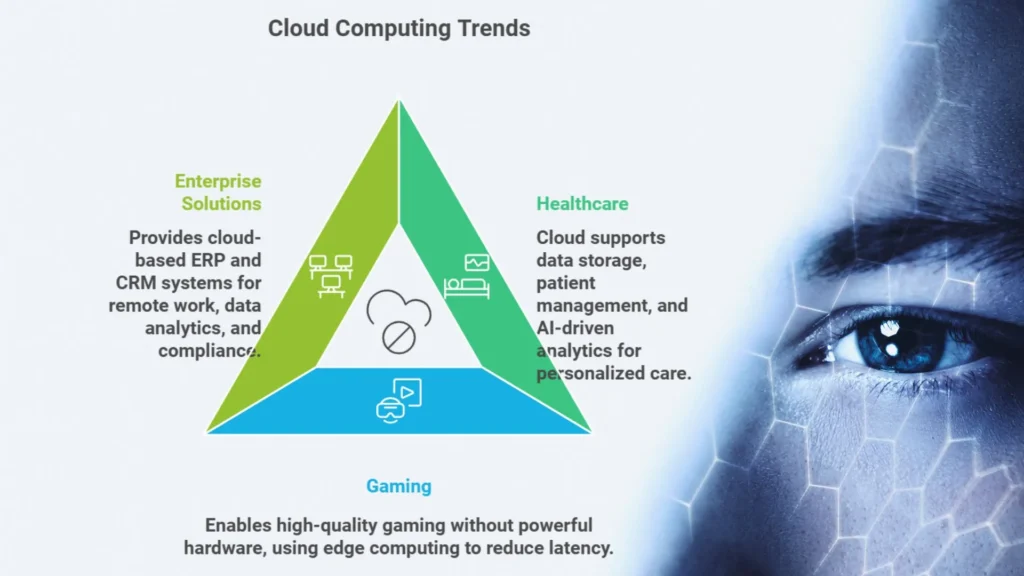 Cloud Computing Trends

Enterprise Solutions

Provides cloud-based ERP and CRM systems for remote work, data analytics, and compliance.

Healthcare

Cloud supports data storage, patient management, and AI-driven analytics for personalized care.

Gaming

Enables high-quality gaming without powerful hardware, using edge computing to reduce latency.